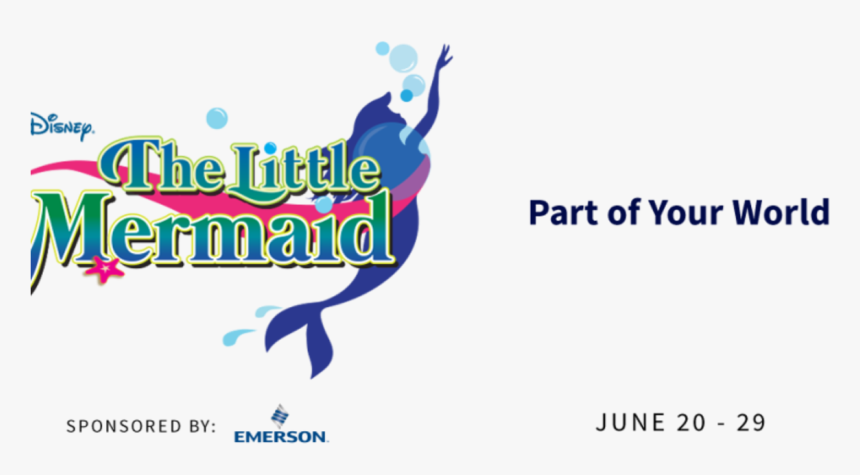 Disney
The Little Mermaid

Part of Your World

SPONSORED BY: EMERSON.

JUNE 20 - 29